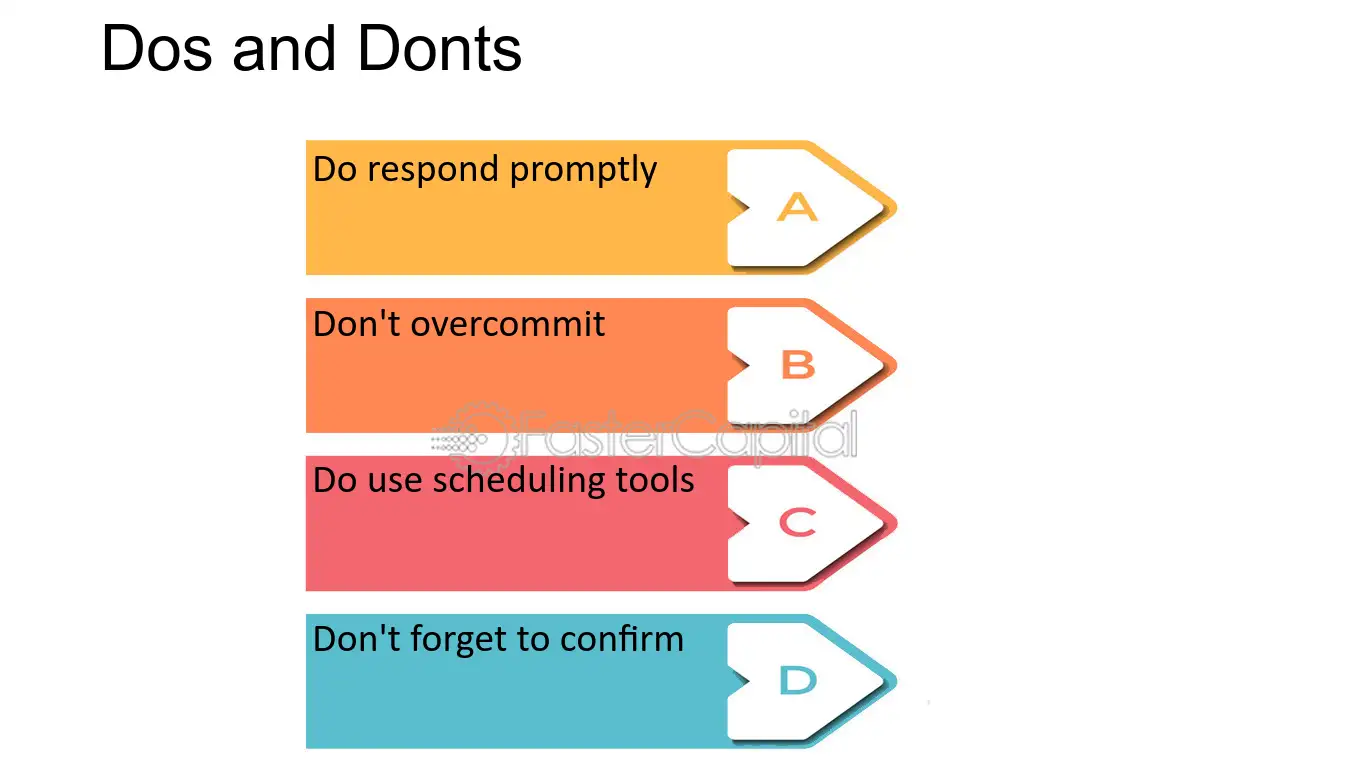 Dos and Donts

Do respond promptly

A

Don't overcommit

B

Do use scheduling tools

C

Don't forget to confirm

D

FasterCapital